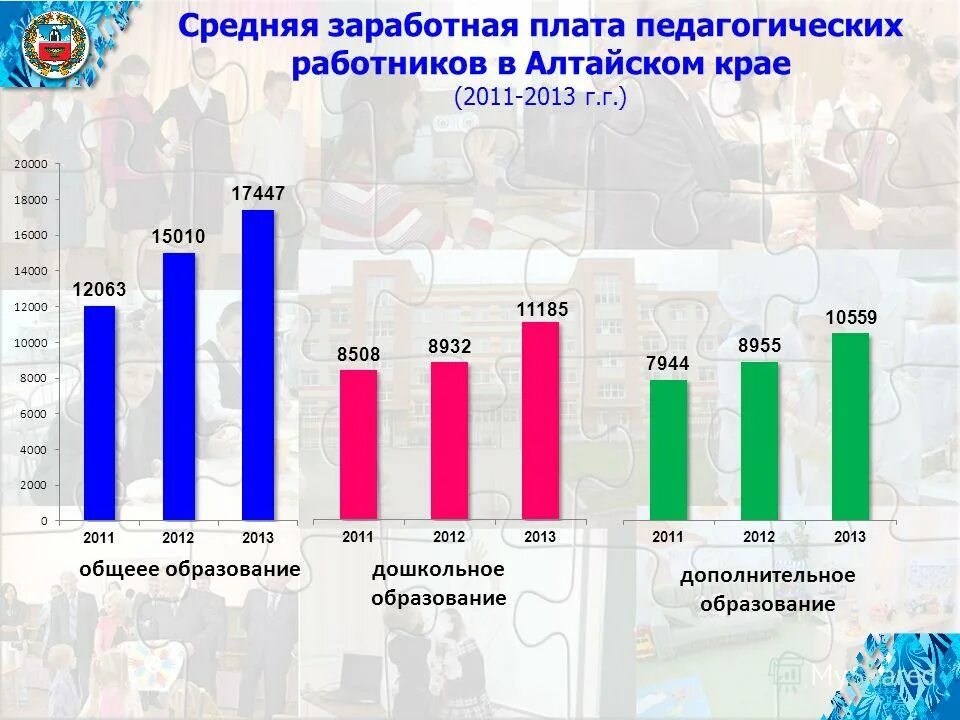 Средняя заработная плата педагогических работников в Алтайском крае
(2011-2013 г.г.)

20000
18000
16000
14000
12000
10000
8000
6000
4000
2000
0

12063
15010
17447
2011
2012
2013
общеее образование

8508
8932
11185
2011
2012
2013
дошкольное образование

7944
8955
10559
2011
2012
2013
дополнительное образование

MyShared